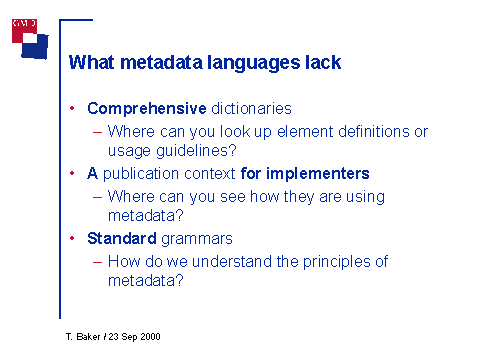 GMD

What metadata languages lack

• Comprehensive dictionaries
– Where can you look up element definitions or usage guidelines?
• A publication context for implementers
– Where can you see how they are using metadata?
• Standard grammars
– How do we understand the principles of metadata?

T. Baker / 23 Sep 2000